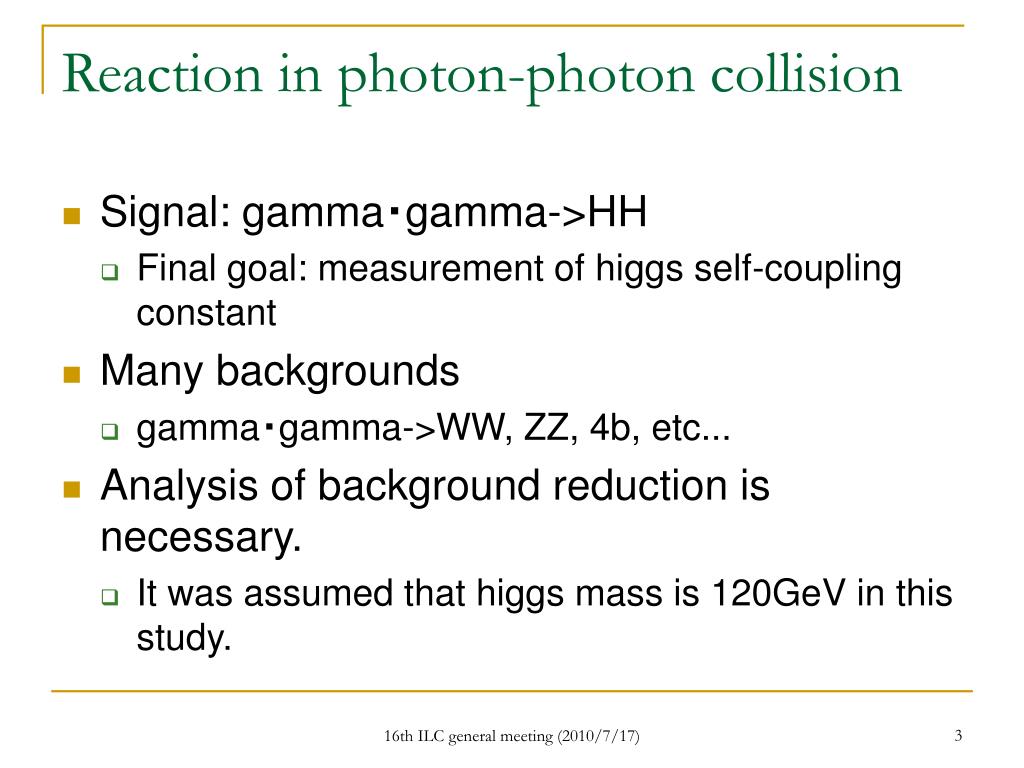 Reaction in photon-photon collision

Signal: gamma･gamma->HH

Final goal: measurement of higgs self-coupling constant

Many backgrounds

gamma･gamma->WW, ZZ, 4b, etc...

Analysis of background reduction is necessary.

It was assumed that higgs mass is 120GeV in this study.

16th ILC general meeting (2010/7/17)

3